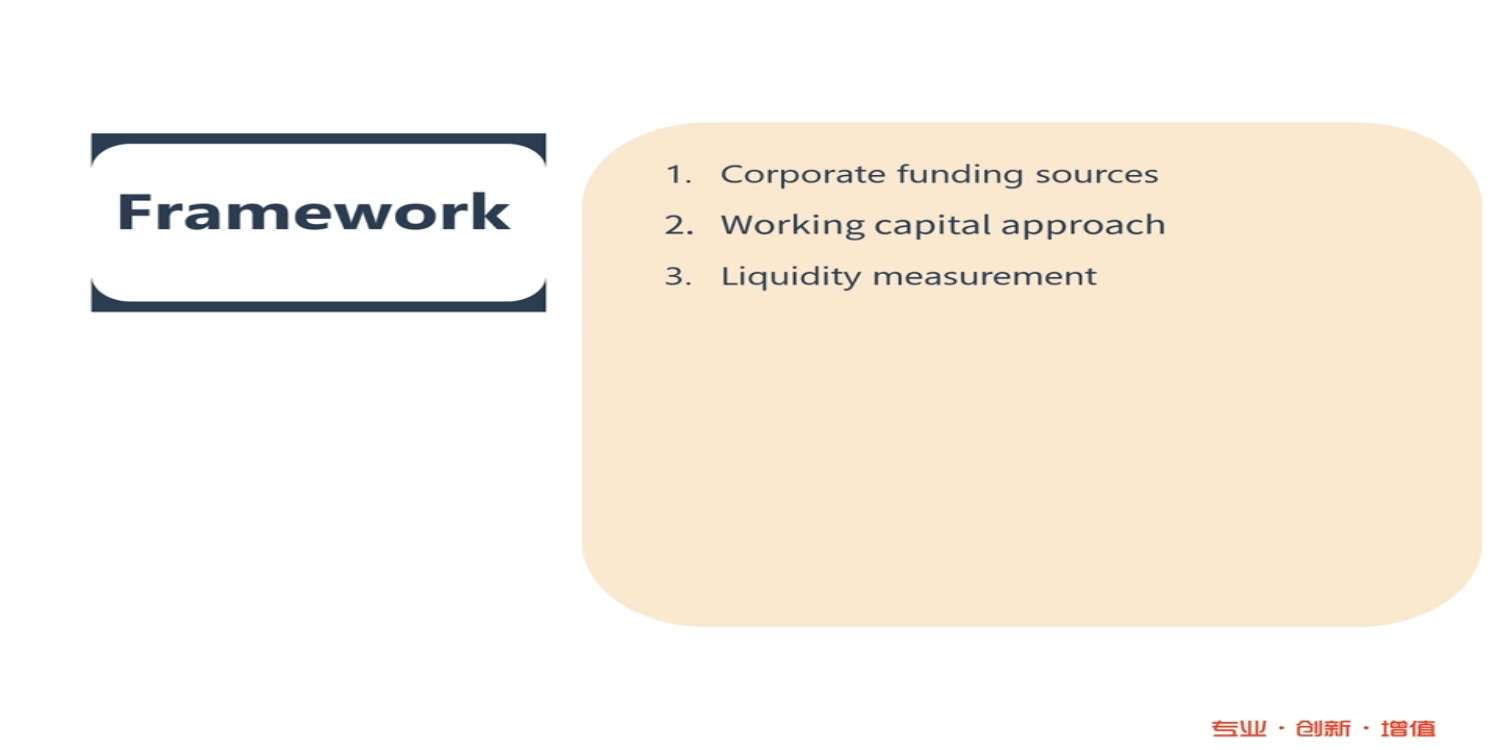 Framework

1. Corporate funding sources
2. Working capital approach
3. Liquidity measurement

专业 · 创新 · 增值